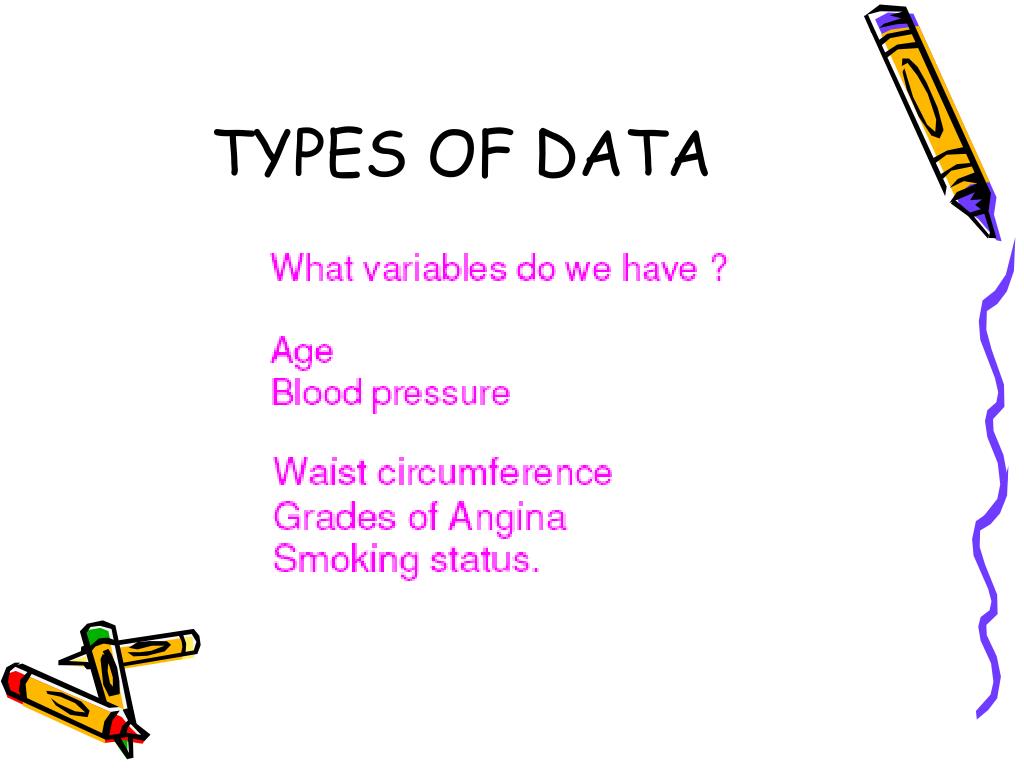 TYPES OF DATA

What variables do we have ?

Age
Blood pressure

Waist circumference
Grades of Angina
Smoking status.